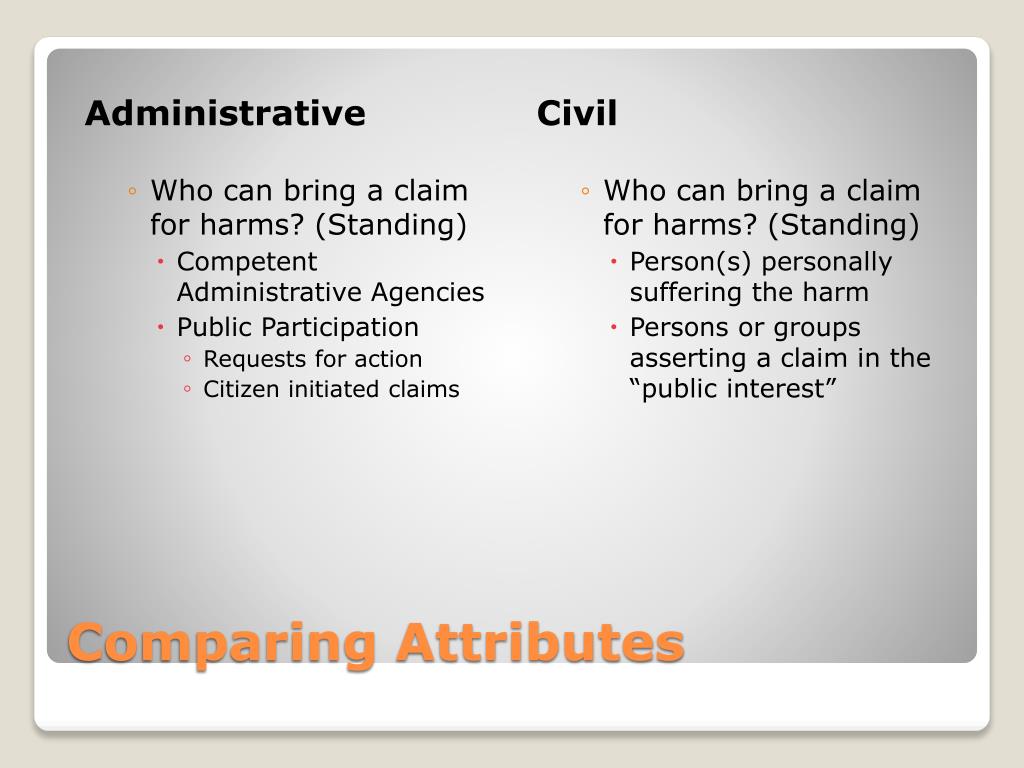 Administrative

◦ Who can bring a claim for harms? (Standing)
  • Competent Administrative Agencies
  • Public Participation
    ◦ Requests for action
    ◦ Citizen initiated claims

Civil

◦ Who can bring a claim for harms? (Standing)
  • Person(s) personally suffering the harm
  • Persons or groups asserting a claim in the “public interest”

Comparing Attributes